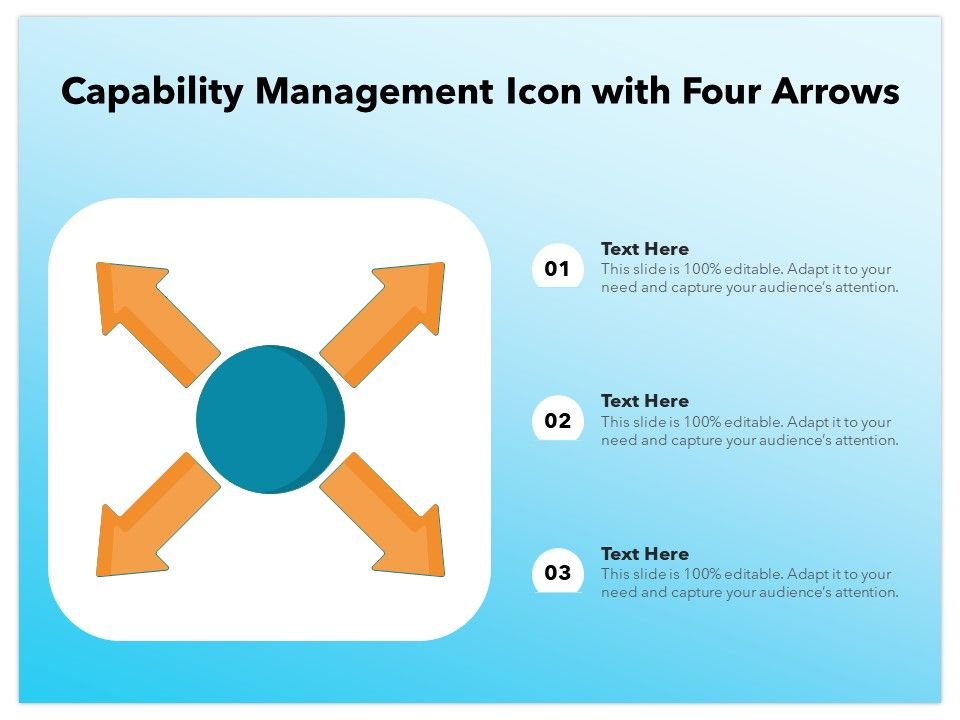 Capability Management Icon with Four Arrows

01

Text Here
This slide is 100% editable. Adapt it to your need and capture your audience's attention.

02

Text Here
This slide is 100% editable. Adapt it to your need and capture your audience's attention.

03

Text Here
This slide is 100% editable. Adapt it to your need and capture your audience's attention.